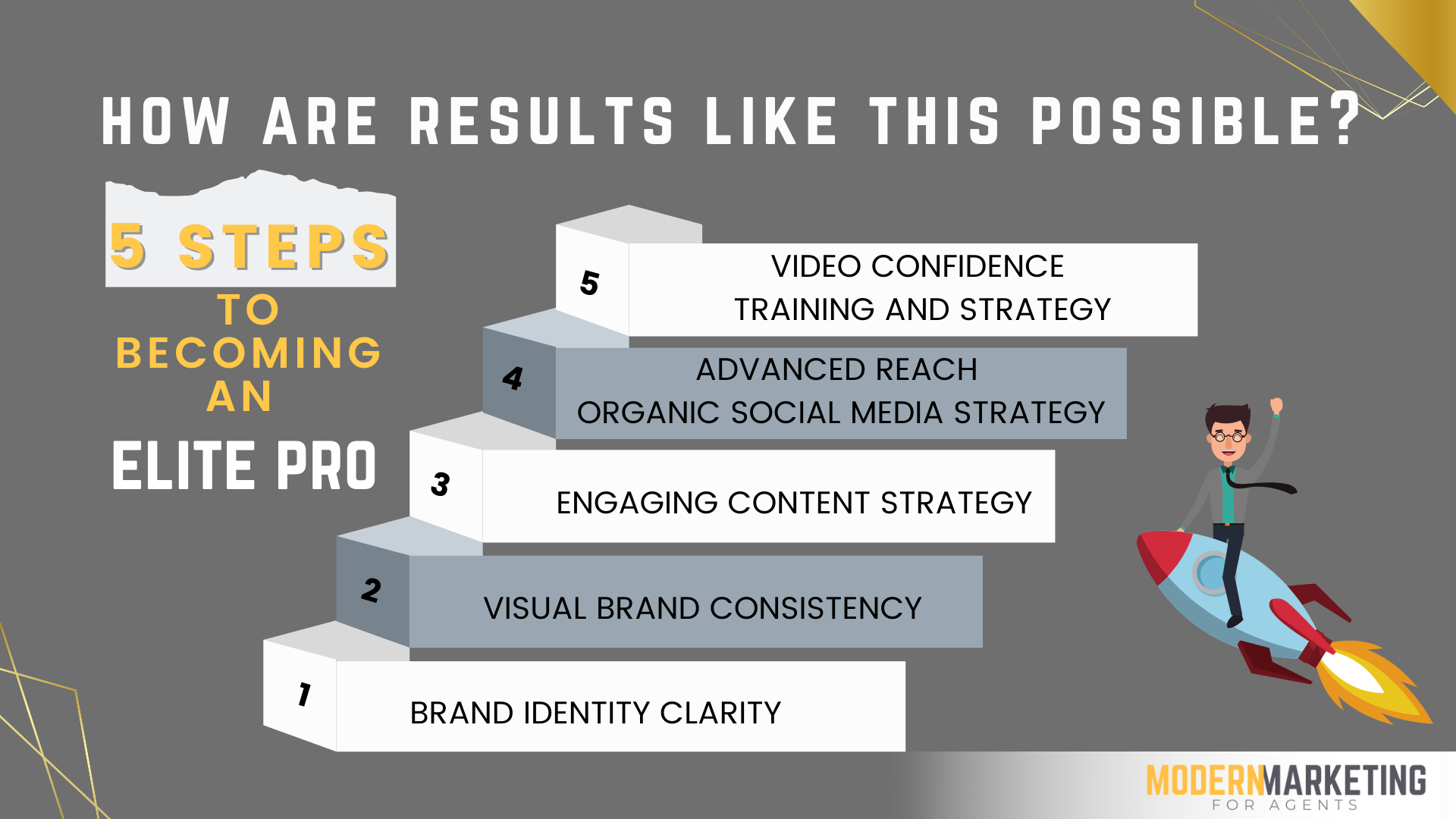 HOW ARE RESULTS LIKE THIS POSSIBLE?

5 STEPS
TO
BECOMING
AN
ELITE PRO

5 VIDEO CONFIDENCE TRAINING AND STRATEGY

4 ADVANCED REACH ORGANIC SOCIAL MEDIA STRATEGY

3 ENGAGING CONTENT STRATEGY

2 VISUAL BRAND CONSISTENCY

1 BRAND IDENTITY CLARITY

MODERNMARKETING
FOR AGENTS